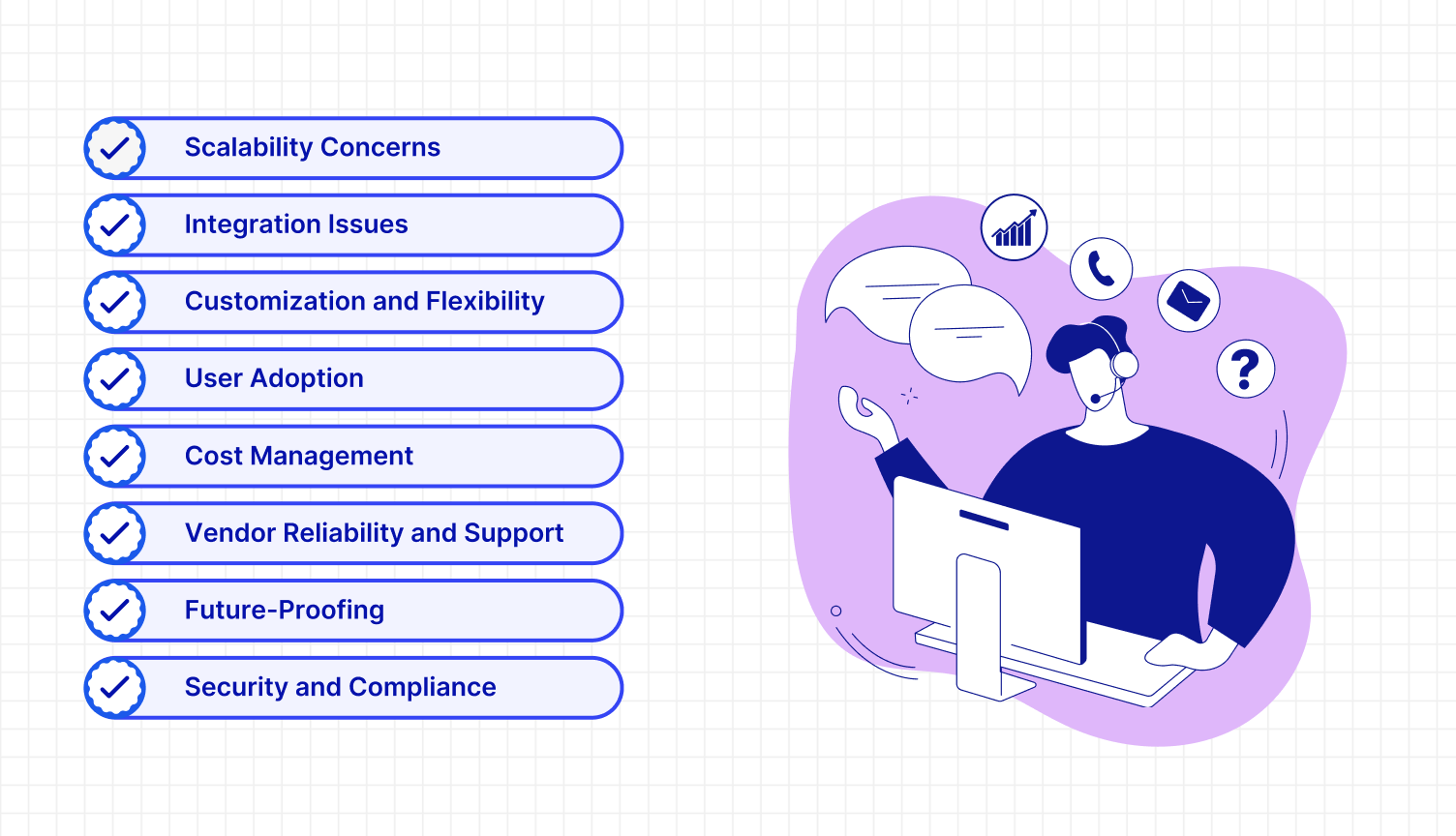 Scalability Concerns

Integration Issues

Customization and Flexibility

User Adoption

Cost Management

Vendor Reliability and Support

Future-Proofing

Security and Compliance

?